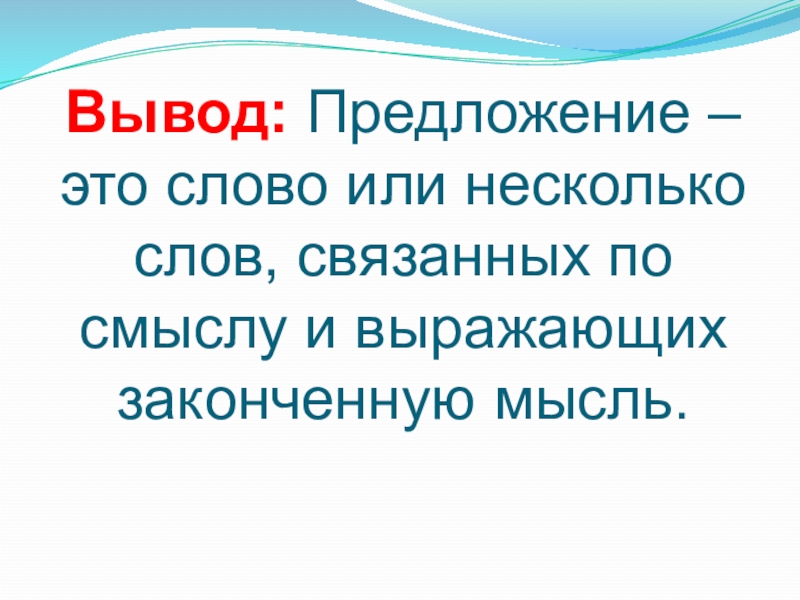 Вывод: Предложение – это слово или несколько слов, связанных по смыслу и выражающих законченную мысль.